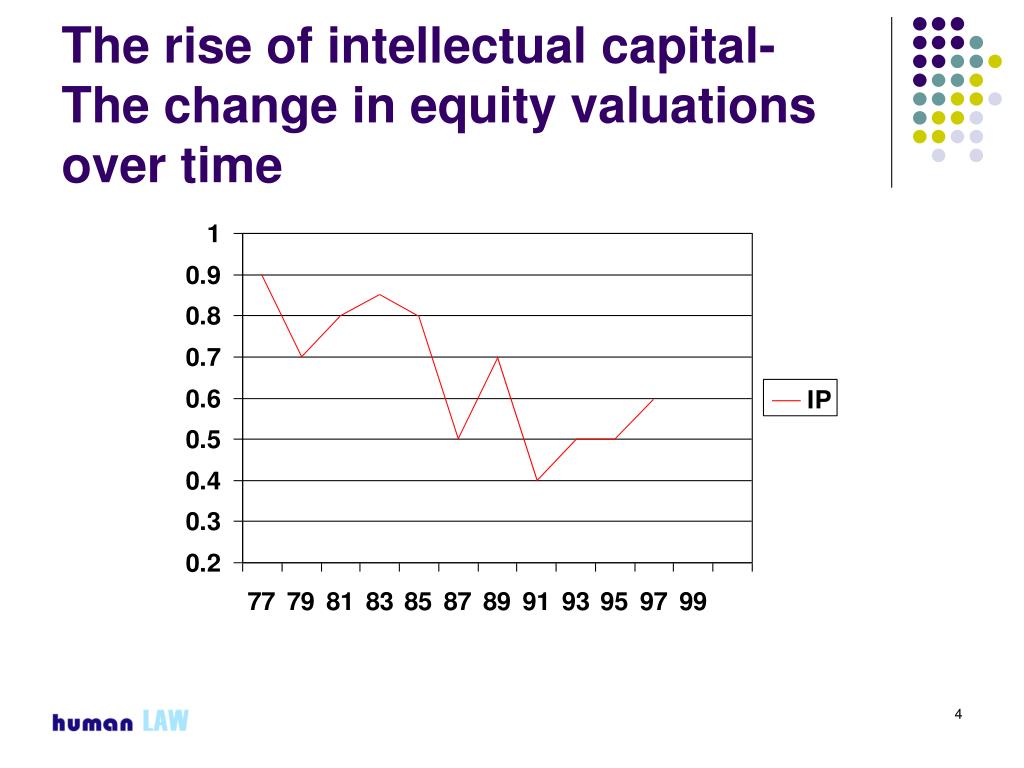 The rise of intellectual capital- The change in equity valuations over time

1
0.9
0.8
0.7
0.6
0.5
0.4
0.3
0.2

77 79 81 83 85 87 89 91 93 95 97 99

IP

human LAW

4